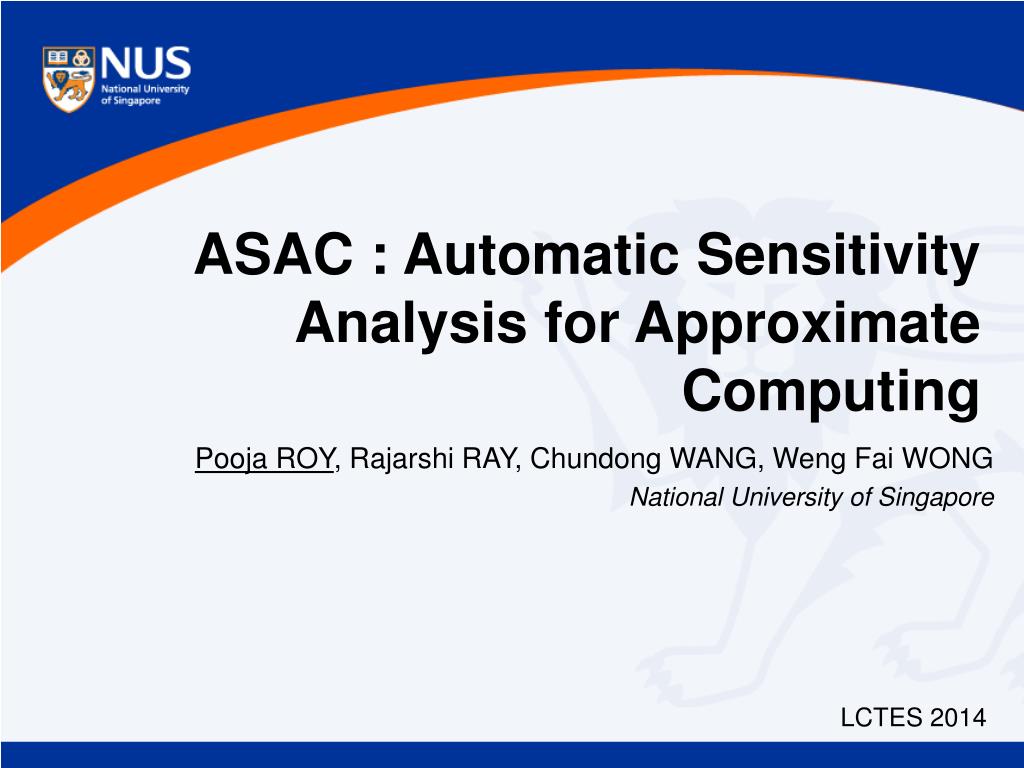 NUS
National University of Singapore

ASAC : Automatic Sensitivity Analysis for Approximate Computing

Pooja ROY, Rajarshi RAY, Chundong WANG, Weng Fai WONG
National University of Singapore

LCTES 2014